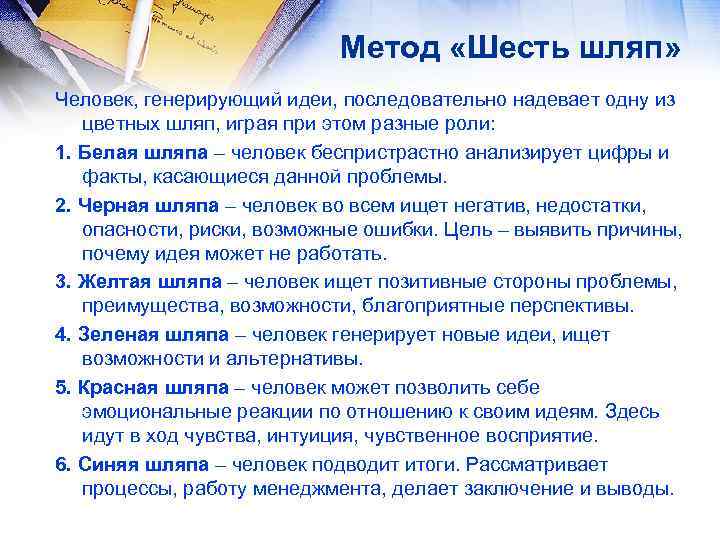 Метод «Шесть шляп»

Человек, генерирующий идеи, последовательно надевает одну из цветных шляп, играя при этом разные роли:

1. Белая шляпа – человек беспристрастно анализирует цифры и факты, касающиеся данной проблемы.

2. Черная шляпа – человек во всем ищет негатив, недостатки, опасности, риски, возможные ошибки. Цель – выявить причины, почему идея может не работать.

3. Желтая шляпа – человек ищет позитивные стороны проблемы, преимущества, возможности, благоприятные перспективы.

4. Зеленая шляпа – человек генерирует новые идеи, ищет возможности и альтернативы.

5. Красная шляпа – человек может позволить себе эмоциональные реакции по отношению к своим идеям. Здесь идут в ход чувства, интуиция, чувственное восприятие.

6. Синяя шляпа – человек подводит итоги. Рассматривает процессы, работу менеджмента, делает заключение и выводы.